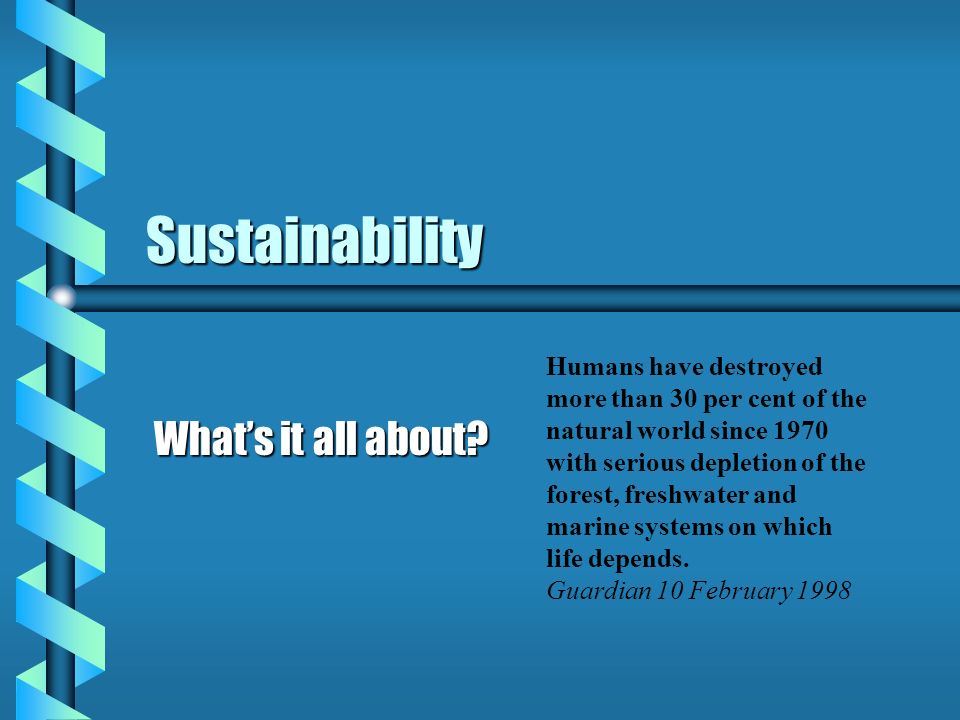 Sustainability

What's it all about?

Humans have destroyed more than 30 per cent of the natural world since 1970 with serious depletion of the forest, freshwater and marine systems on which life depends.
Guardian 10 February 1998